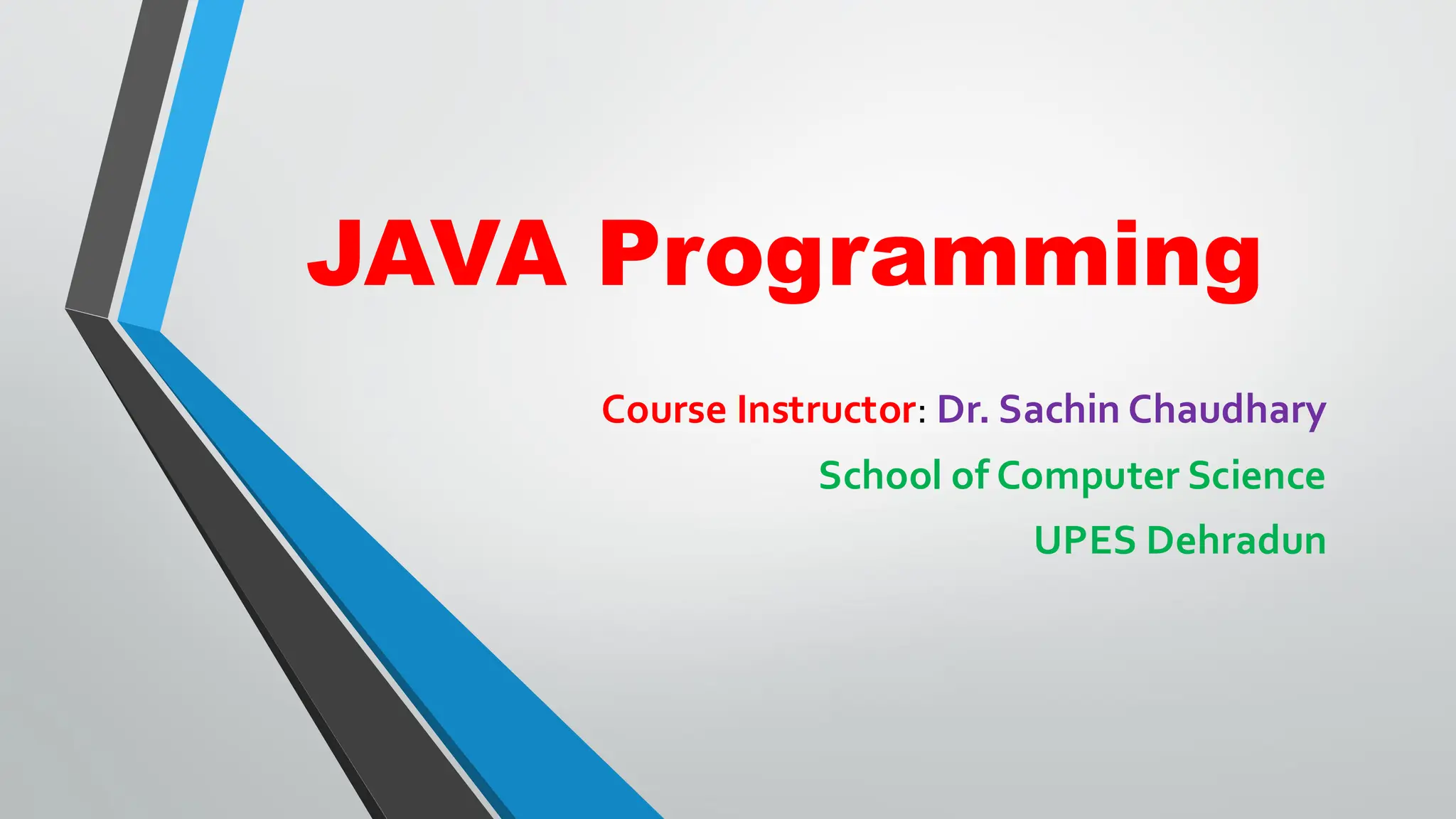 JAVA Programming

Course Instructor: Dr. Sachin Chaudhary

School of Computer Science

UPES Dehradun